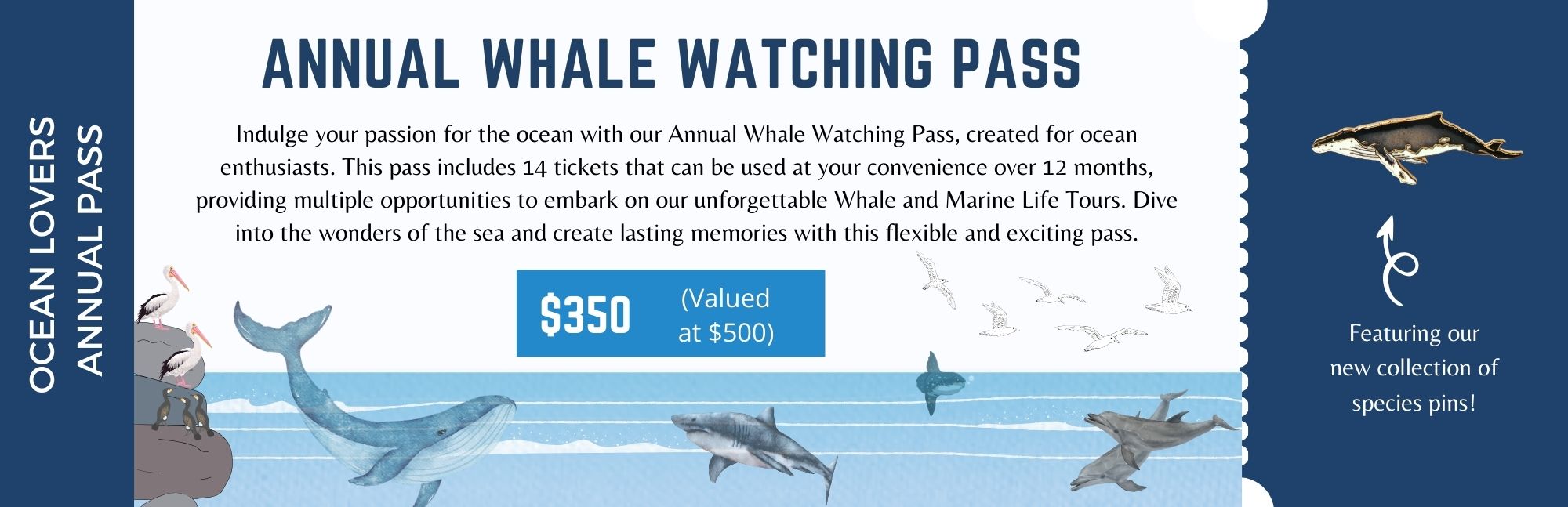 OCEAN LOVERS
ANNUAL PASS

ANNUAL WHALE WATCHING PASS

Indulge your passion for the ocean with our Annual Whale Watching Pass, created for ocean enthusiasts. This pass includes 14 tickets that can be used at your convenience over 12 months, providing multiple opportunities to embark on our unforgettable Whale and Marine Life Tours. Dive into the wonders of the sea and create lasting memories with this flexible and exciting pass.

$350 (Valued at $500)

Featuring our new collection of species pins!